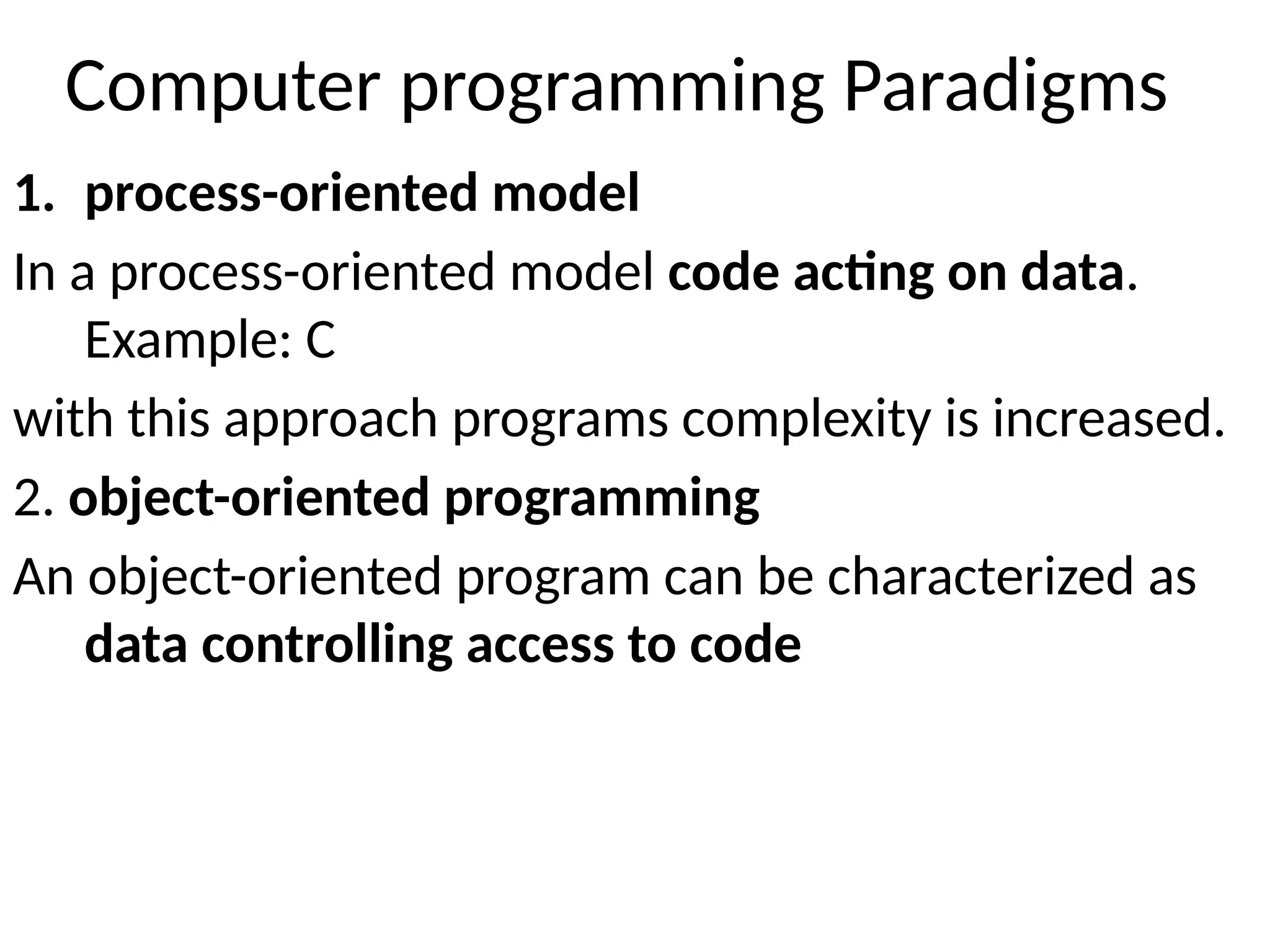 Computer programming Paradigms

1. process-oriented model

In a process-oriented model code acting on data. Example: C

with this approach programs complexity is increased.

2. object-oriented programming

An object-oriented program can be characterized as data controlling access to code